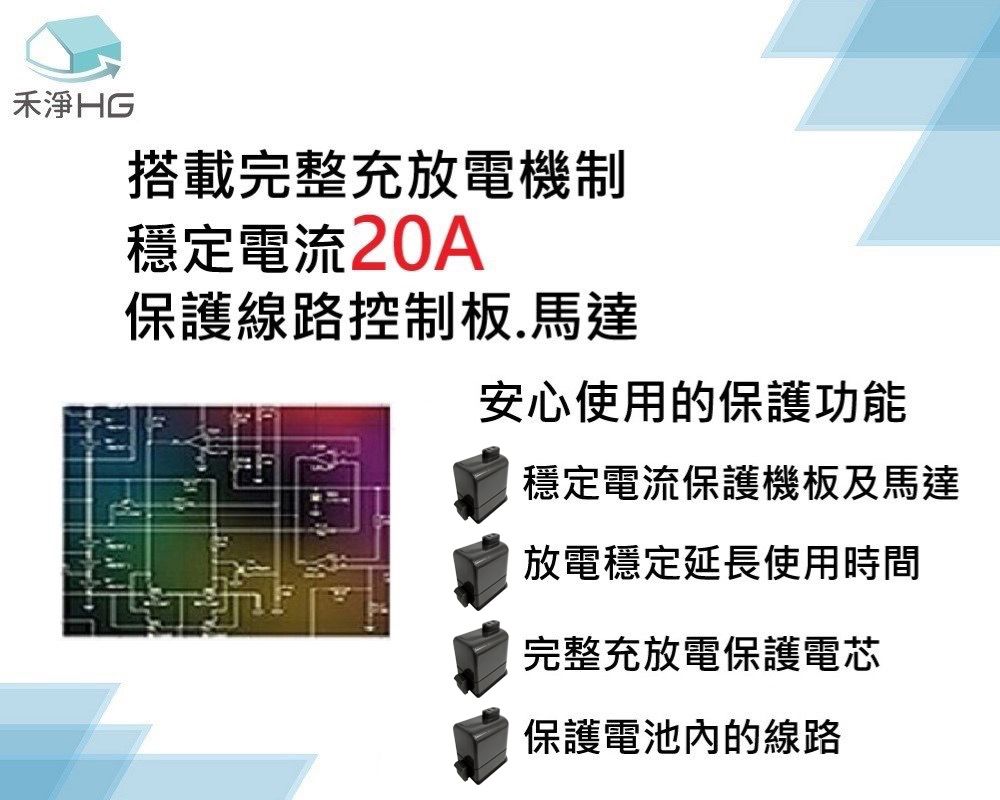 禾淨HG

搭載完整充放電機制
穩定電流20A
保護線路控制板.馬達

安心使用的保護功能

穩定電流保護機板及馬達

放電穩定延長使用時間

完整充放電保護電芯

保護電池內的線路